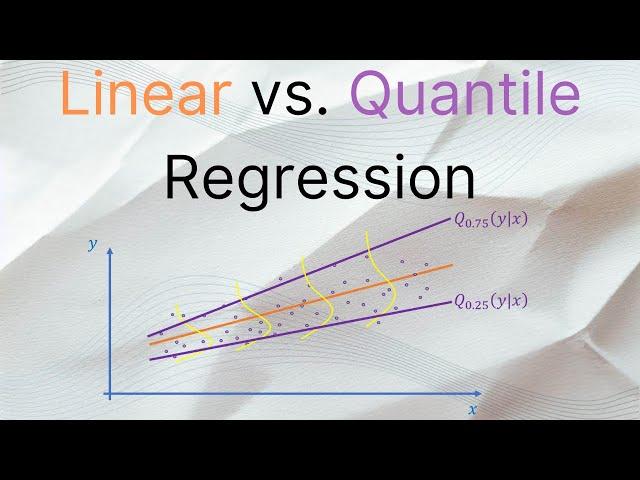 Linear vs. Quantile Regression

$Q_{0.75}(y|x)$

$y$

$Q_{0.25}(y|x)$

$x$